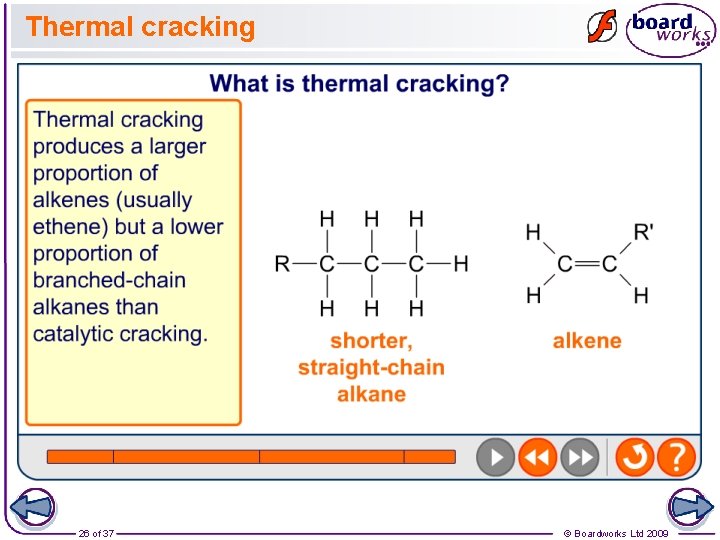 Thermal cracking

board works

What is thermal cracking?

Thermal cracking produces a larger proportion of alkenes (usually ethene) but a lower proportion of branched-chain alkanes than catalytic cracking.

H H H
R—C—C—C—H
H H H

shorter, straight-chain alkane

H R'
C=C
H H

alkene

?

26 of 37

© Boardworks Ltd 2009